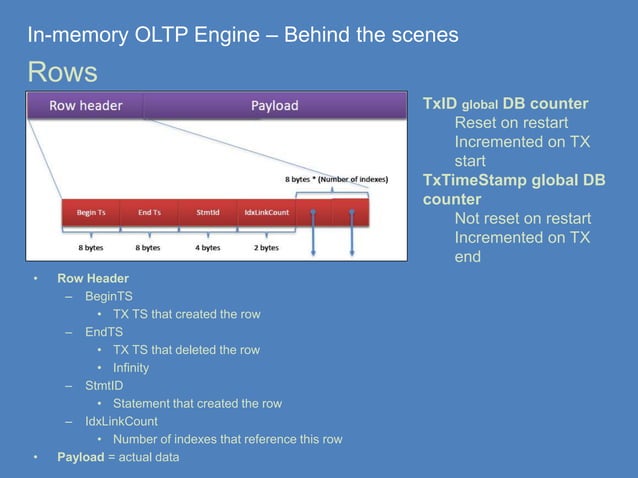 In-memory OLTP Engine – Behind the scenes

Rows

Row header

Payload

8 bytes * (Number of indexes)

Begin Ts

End Ts

StmtId

IdxLinkCount

8 bytes

8 bytes

4 bytes

2 bytes

TxID global DB counter
Reset on restart
Incremented on TX start
TxTimeStamp global DB counter
Not reset on restart
Incremented on TX end

• Row Header
– BeginTS
• TX TS that created the row
– EndTS
• TX TS that deleted the row
• Infinity
– StmtID
• Statement that created the row
– IdxLinkCount
• Number of indexes that reference this row
• Payload = actual data